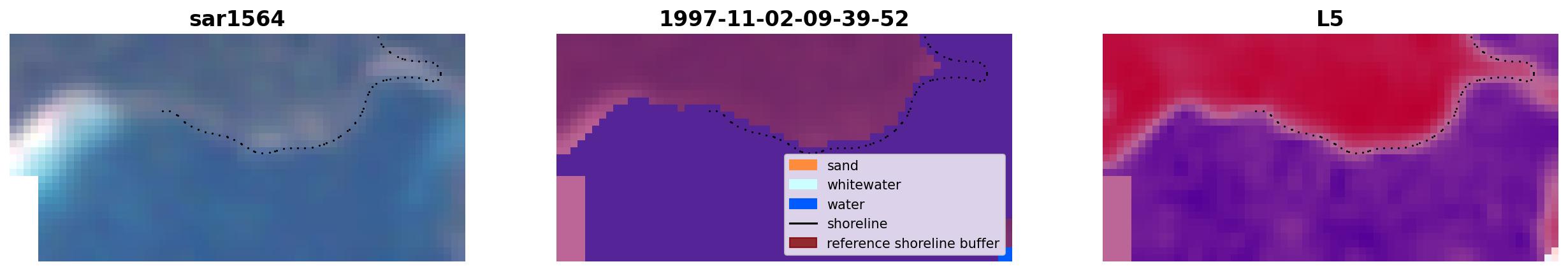 sar1564

1997-11-02-09-39-52

sand
whitewater
water
shoreline
reference shoreline buffer

L5